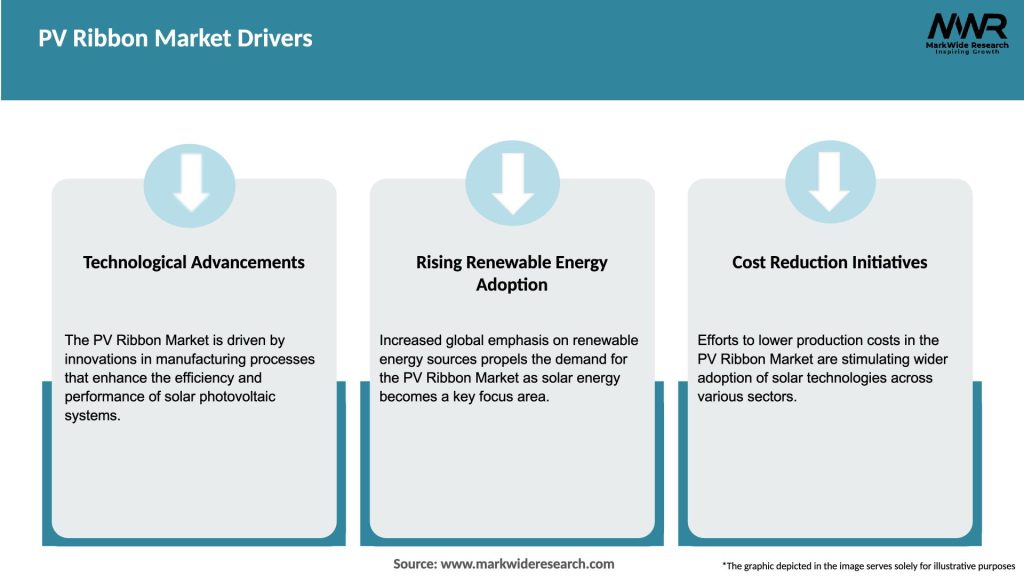 PV Ribbon Market Drivers

MWR
MarkWide Research
Inspiring Growth

Technological Advancements

The PV Ribbon Market is driven by innovations in manufacturing processes that enhance the efficiency and performance of solar photovoltaic systems.

Rising Renewable Energy Adoption

Increased global emphasis on renewable energy sources propels the demand for the PV Ribbon Market as solar energy becomes a key focus area.

Cost Reduction Initiatives

Efforts to lower production costs in the PV Ribbon Market are stimulating wider adoption of solar technologies across various sectors.

Source: www.markwideresearch.com

*The graphic depicted in the image serves solely for illustrative purposes